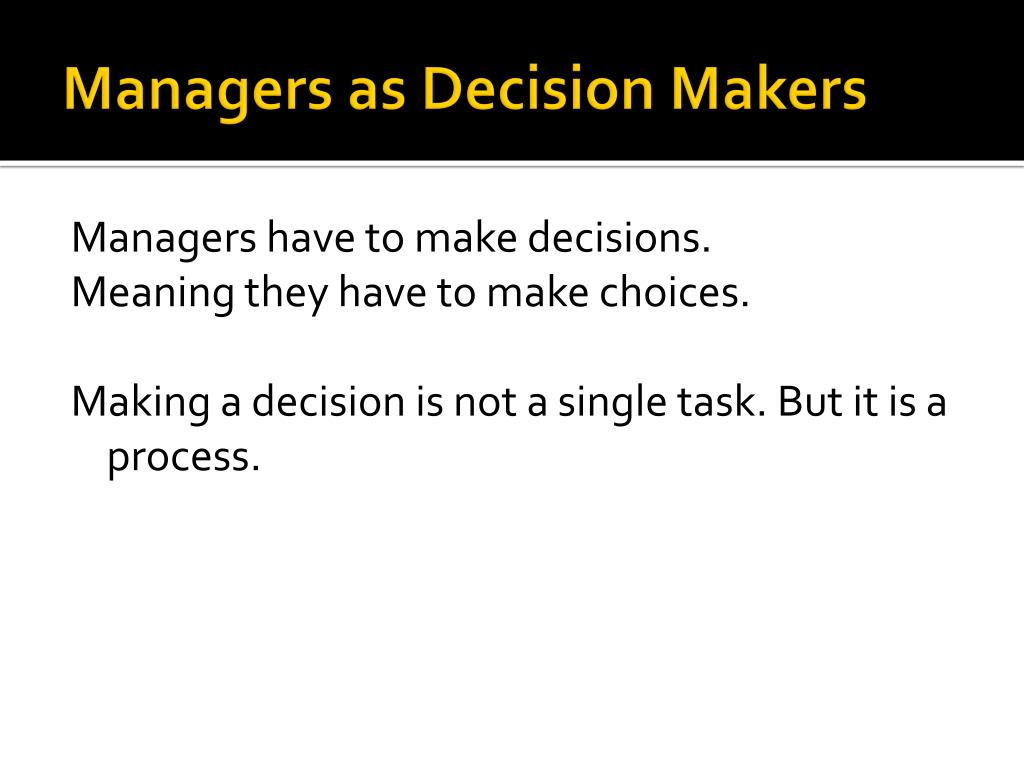 Managers as Decision Makers

Managers have to make decisions.
Meaning they have to make choices.

Making a decision is not a single task. But it is a process.